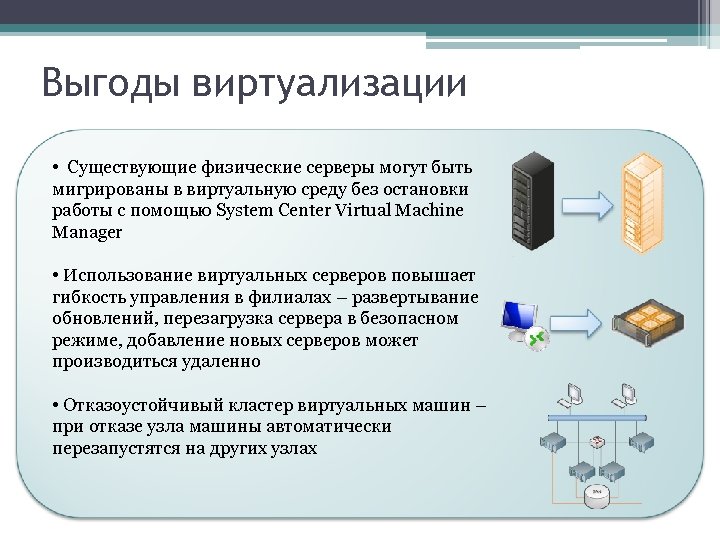 Выгоды виртуализации

• Существующие физические серверы могут быть мигрированы в виртуальную среду без остановки работы с помощью System Center Virtual Machine Manager

• Использование виртуальных серверов повышает гибкость управления в филиалах – развертывание обновлений, перезагрузка сервера в безопасном режиме, добавление новых серверов может производиться удаленно

• Отказоустойчивый кластер виртуальных машин – при отказе узла машины автоматически перезапустятся на других узлах